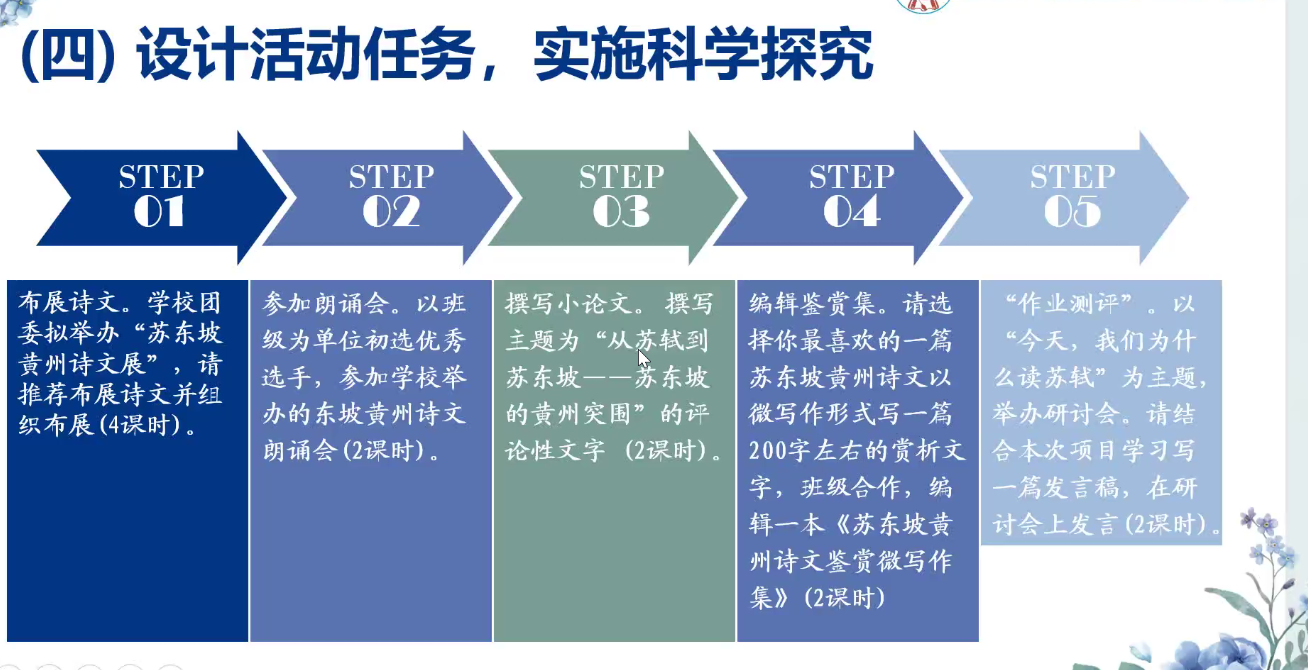 (四) 设计活动任务，实施科学探究

STEP 01

STEP 02

STEP 03

STEP 04

STEP 05

布展诗文。学校团委拟举办“苏东坡黄州诗文展”，请推荐布展诗文并组织布展(4课时)。

参加朗诵会。以班级为单位初选优秀选手，参加学校举办的东坡黄州诗文朗诵会(2课时)。

撰写小论文。撰写主题为“从苏轼到苏东坡——苏东坡的黄州突围”的评论性文字 (2课时)。

编辑鉴赏集。请选择你最喜欢的一篇苏东坡黄州诗文以微写作形式写一篇200字左右的赏析文字，班级合作，编辑一本《苏东坡黄州诗文鉴赏微写作集》(2课时)

“作业测评”。以“今天，我们为什么读苏轼”为主题，举办研讨会。请结合本次项目学习写一篇发言稿，在研讨会上发言(2课时)。